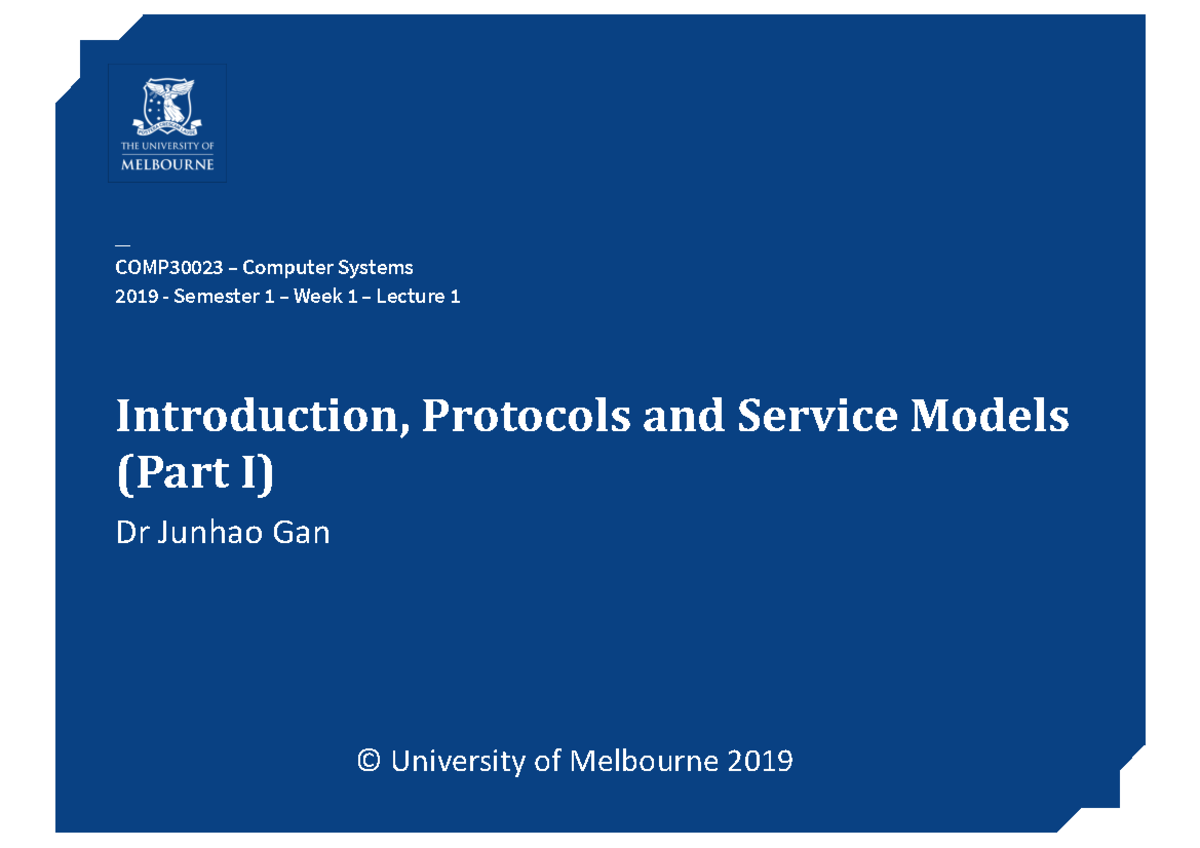 THE UNIVERSITY OF MELBOURNE

—
COMP30023 – Computer Systems
2019 - Semester 1 – Week 1 – Lecture 1

Introduction, Protocols and Service Models (Part I)

Dr Junhao Gan

© University of Melbourne 2019